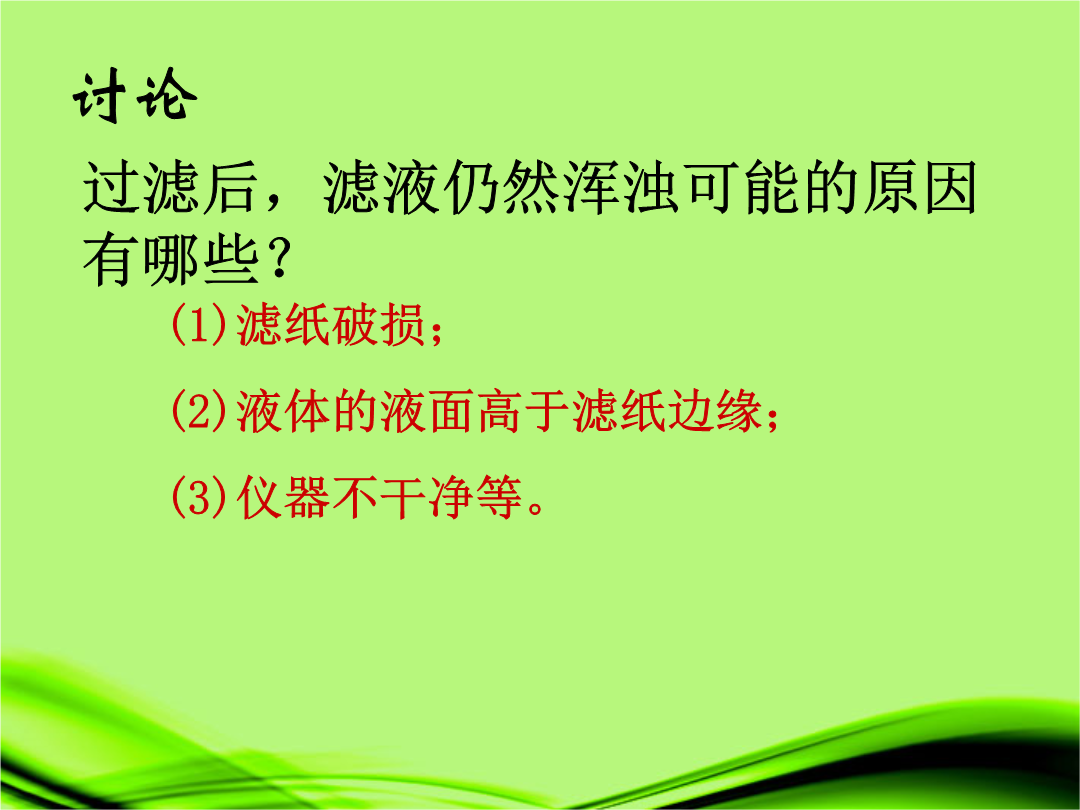 讨论

过滤后，滤液仍然浑浊可能的原因有哪些？

(1)滤纸破损；

(2)液体的液面高于滤纸边缘；

(3)仪器不干净等。